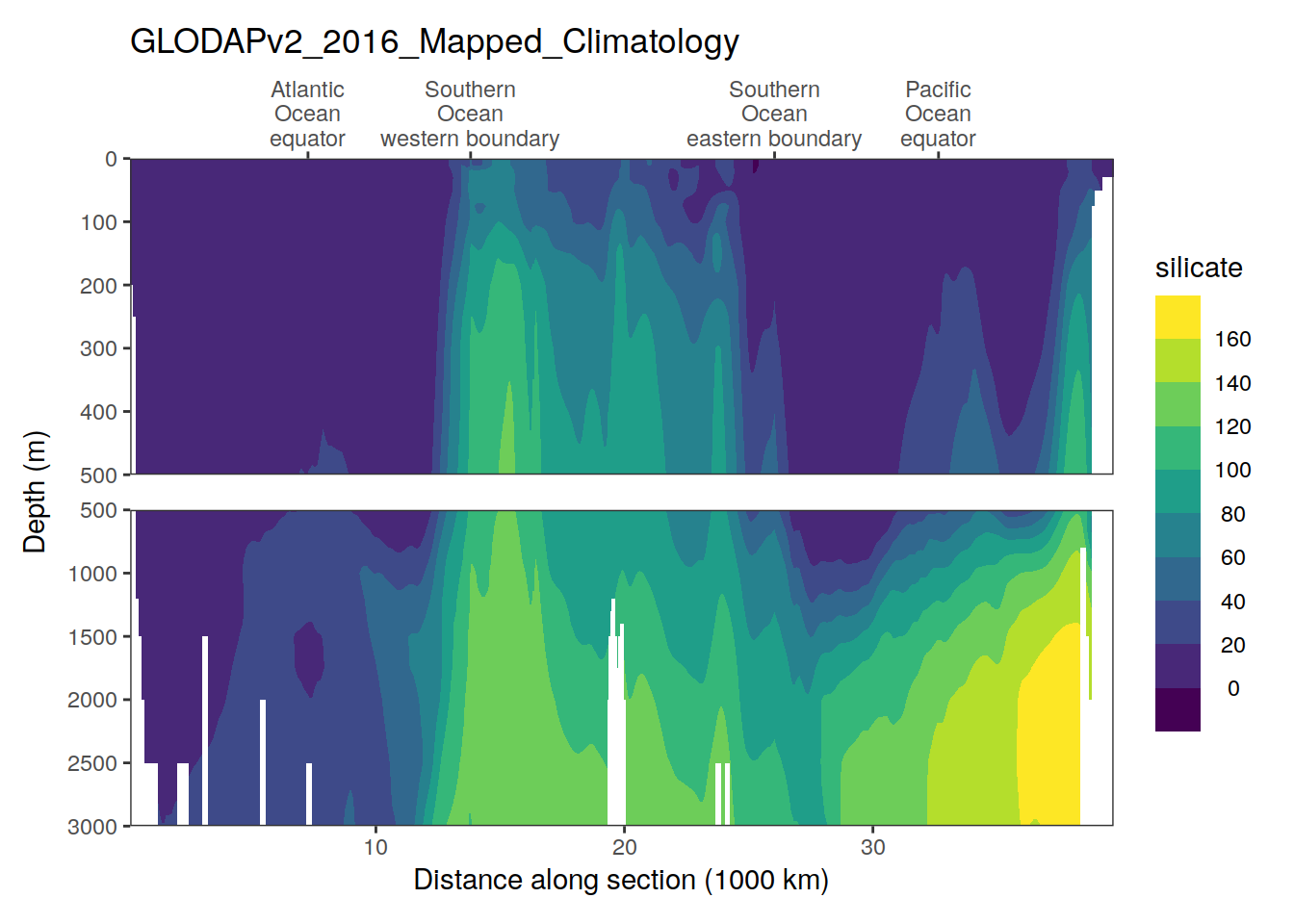 GLODAPv2_2016_Mapped_Climatology

Atlantic Ocean equator

Southern Ocean western boundary

Southern Ocean eastern boundary

Pacific Ocean equator

Depth (m)

0
100
200
300
400
500

500
1000
1500
2000
2500
3000

10
20
30

Distance along section (1000 km)

silicate

160
140
120
100
80
60
40
20
0